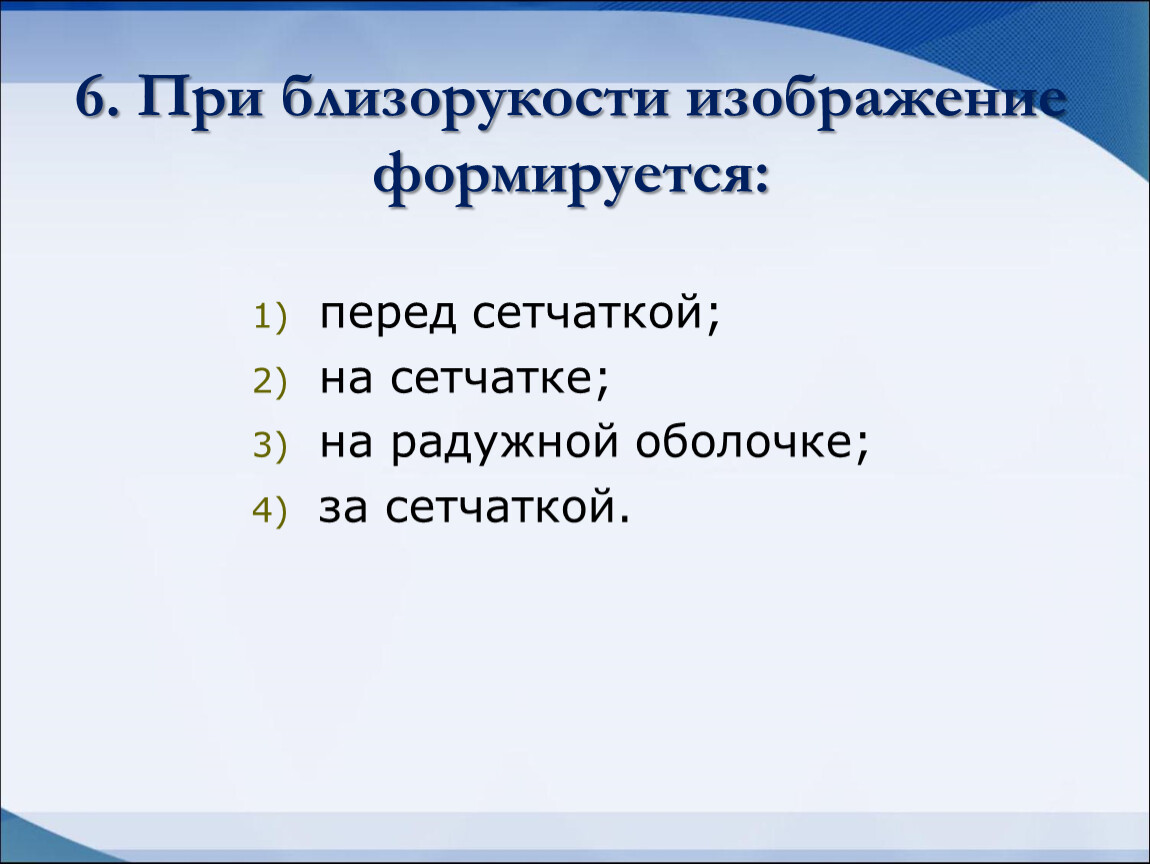 6. При близорукости изображение формируется:

1) перед сетчаткой;
2) на сетчатке;
3) на радужной оболочке;
4) за сетчаткой.